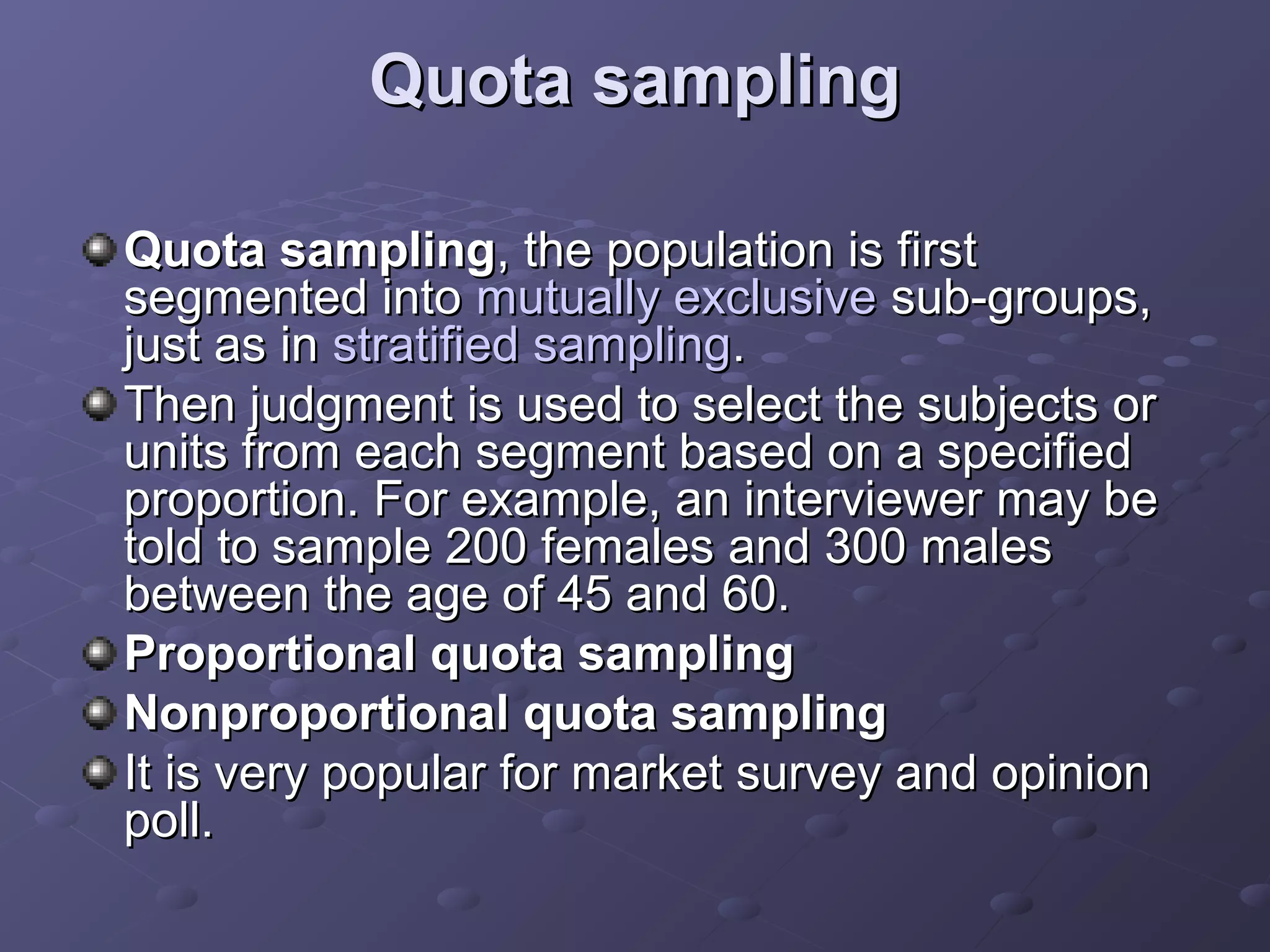 Quota sampling

Quota sampling, the population is first segmented into mutually exclusive sub-groups, just as in stratified sampling.

Then judgment is used to select the subjects or units from each segment based on a specified proportion. For example, an interviewer may be told to sample 200 females and 300 males between the age of 45 and 60.

Proportional quota sampling

Nonproportional quota sampling

It is very popular for market survey and opinion poll.